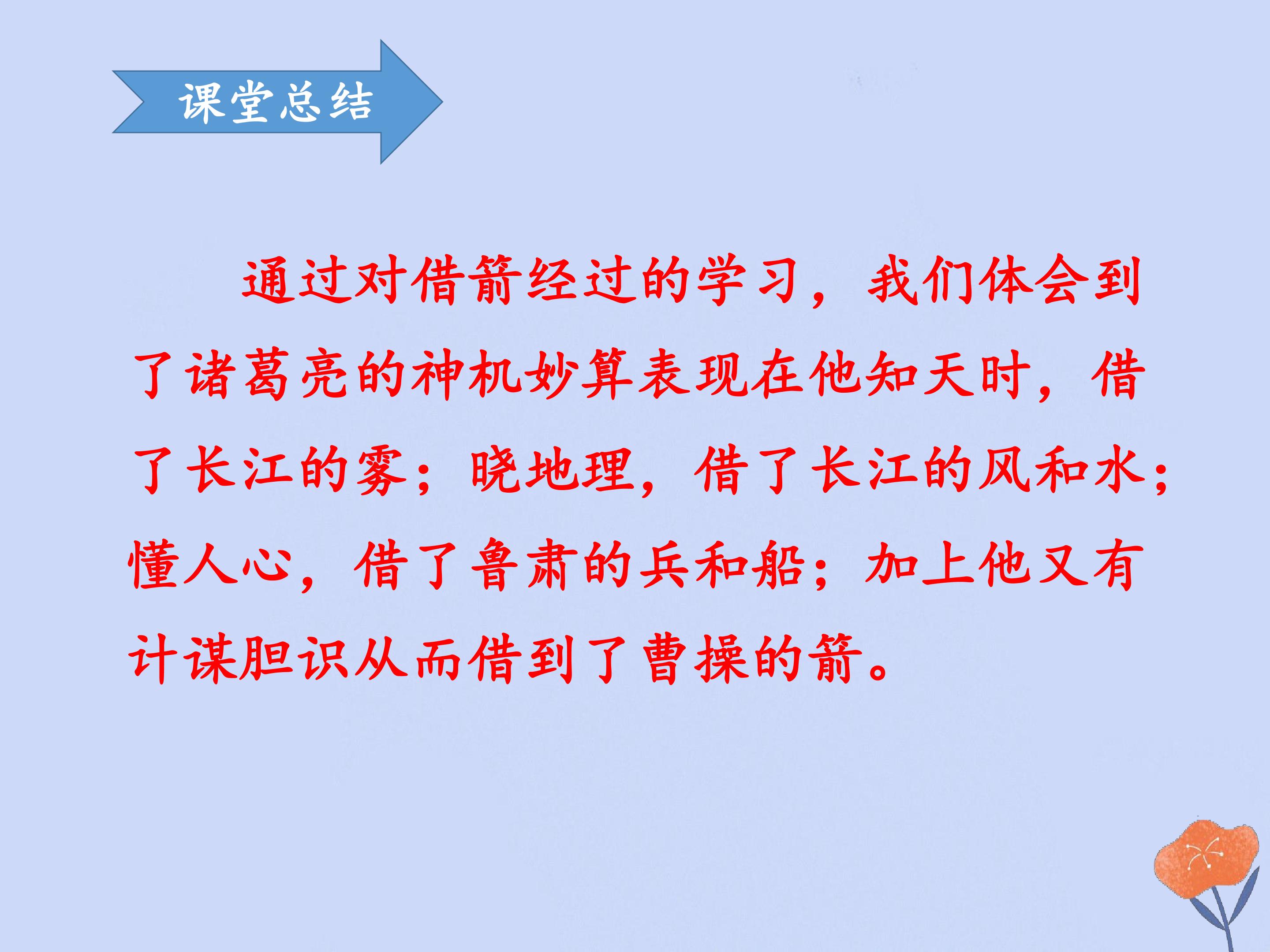 课堂总结

通过对借箭经过的学习，我们体会到了诸葛亮的神机妙算表现在他知天时，借了长江的雾；晓地理，借了长江的风和水；懂人心，借了鲁肃的兵和船；加上他又有计谋胆识从而借到了曹操的箭。